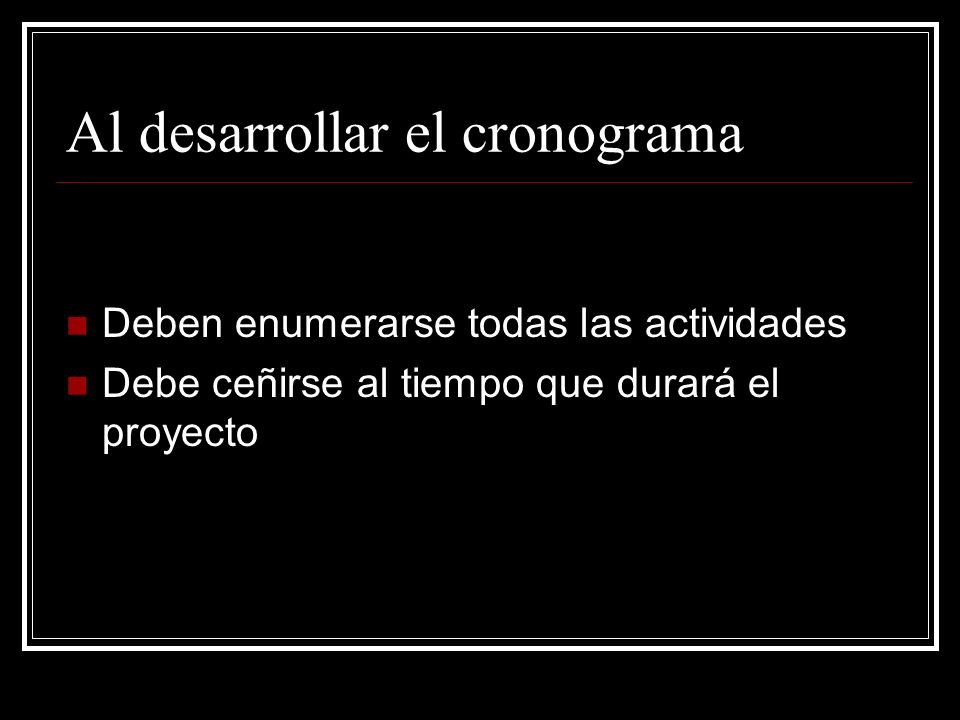 Al desarrollar el cronograma

Deben enumerarse todas las actividades

Debe ceñirse al tiempo que durará el proyecto